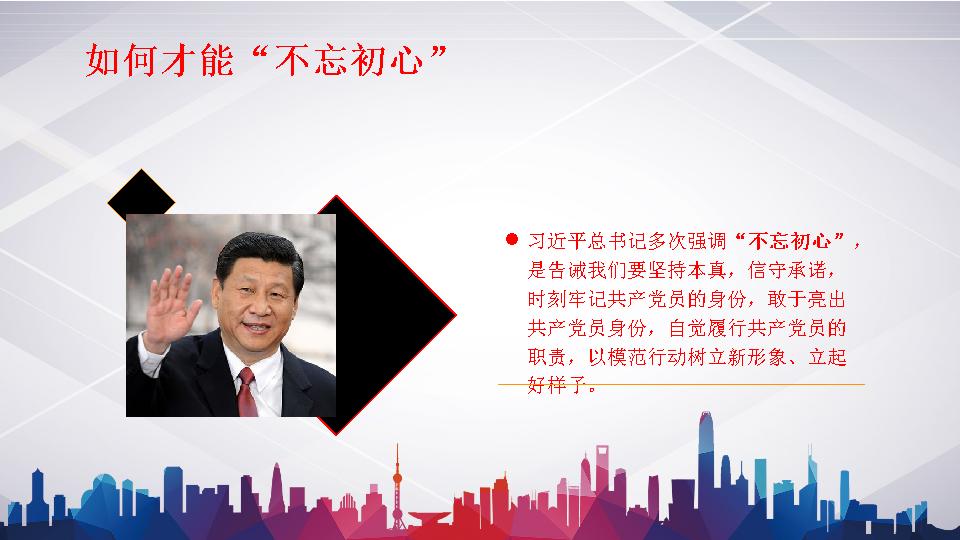 如何才能“不忘初心”

习近平总书记多次强调“不忘初心”，是告诫我们要坚持本真，信守承诺，时刻牢记共产党员的身份，敢于亮出共产党员身份，自觉履行共产党员的职责，以模范行动树立新形象、立起好样子。